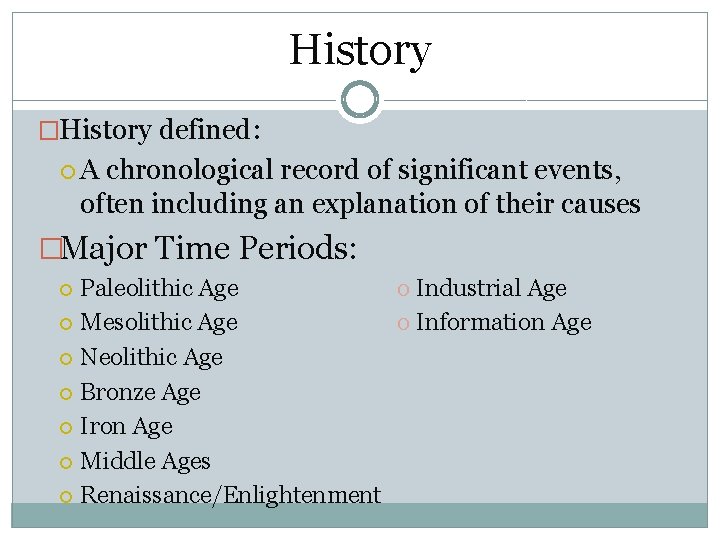 History

History defined:

A chronological record of significant events, often including an explanation of their causes

Major Time Periods:

Paleolithic Age
Mesolithic Age
Neolithic Age
Bronze Age
Iron Age
Middle Ages
Renaissance/Enlightenment

Industrial Age
Information Age